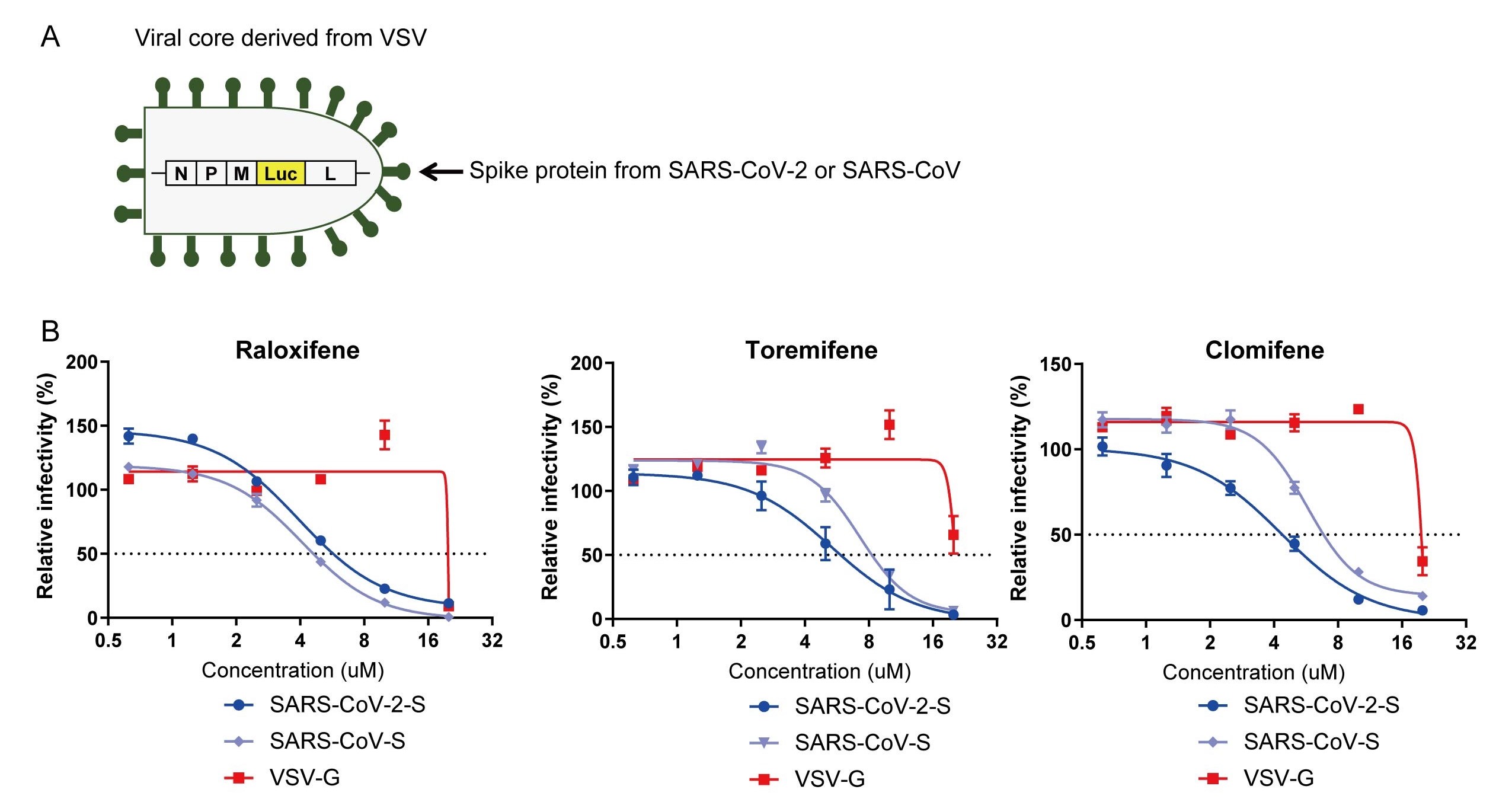 A Viral core derived from VSV

N P M Luc L

Spike protein from SARS-CoV-2 or SARS-CoV

B

Raloxifene

Relative infectivity (%)

200
150
100
50
0

0.5 1 2 4 8 16 32

Concentration (uM)

SARS-CoV-2-S
SARS-CoV-S
VSV-G

Toremifene

Relative infectivity (%)

200
150
100
50
0

0.5 1 2 4 8 16 32

Concentration (uM)

SARS-CoV-2-S
SARS-CoV-S
VSV-G

Clomifene

Relative infectivity (%)

150
100
50
0

0.5 1 2 4 8 16 32

Concentration (uM)

SARS-CoV-2-S
SARS-CoV-S
VSV-G